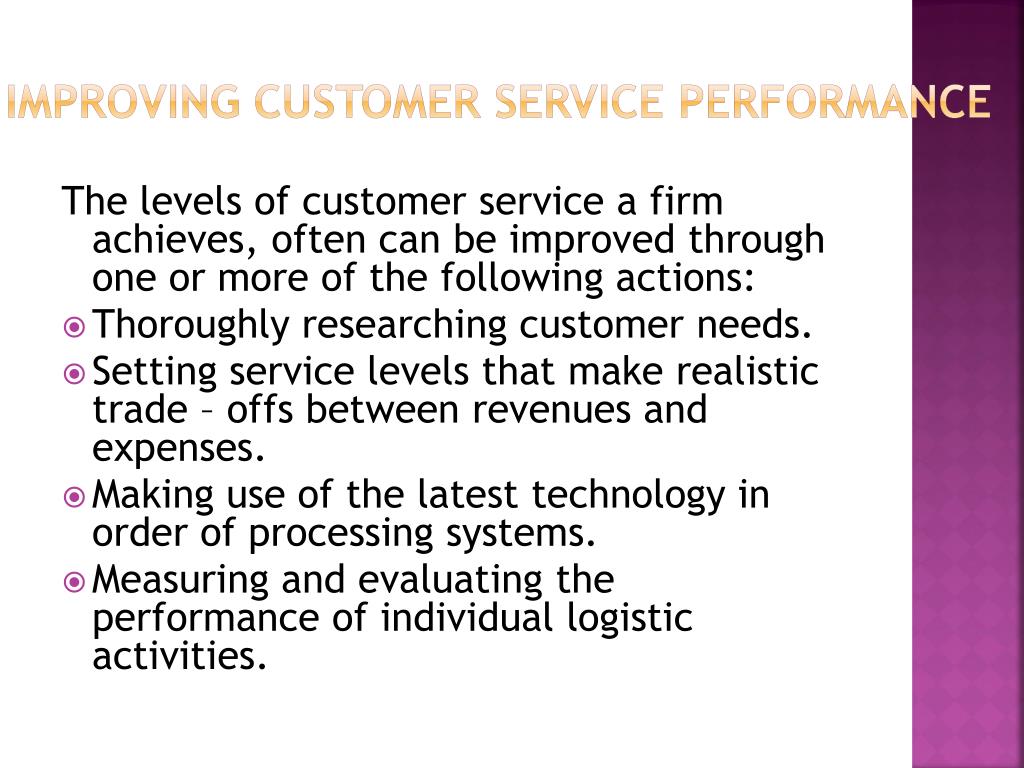 IMPROVING CUSTOMER SERVICE PERFORMANCE

The levels of customer service a firm achieves, often can be improved through one or more of the following actions:

Thoroughly researching customer needs.

Setting service levels that make realistic trade – offs between revenues and expenses.

Making use of the latest technology in order of processing systems.

Measuring and evaluating the performance of individual logistic activities.